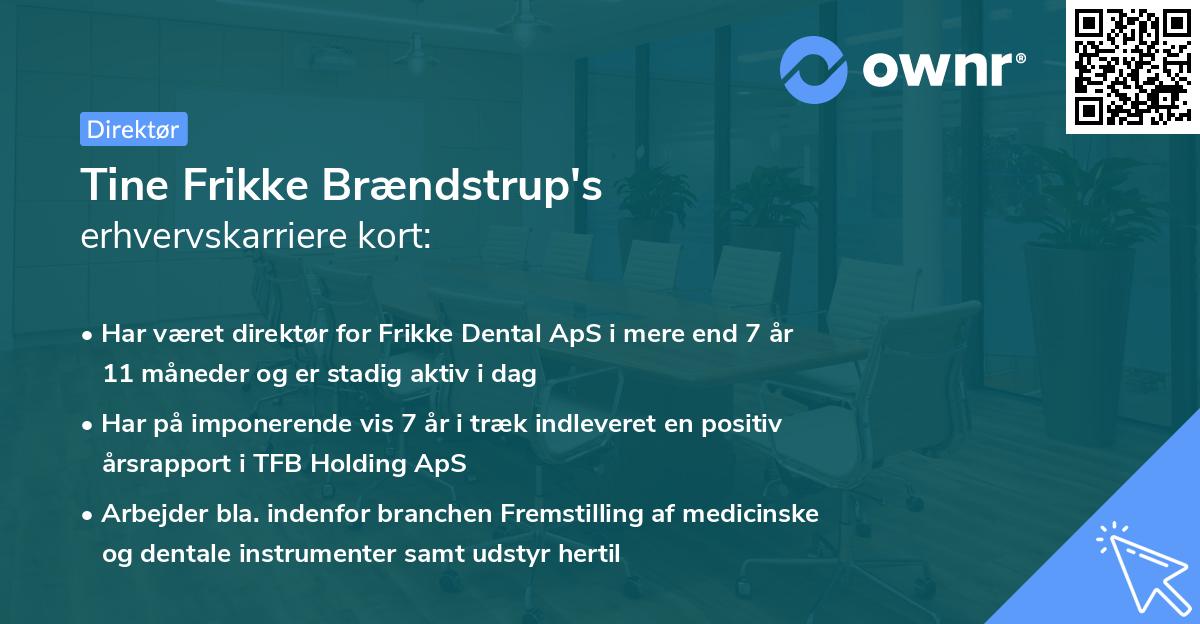 ownr®

Direktør

Tine Frikke Brændstrup's
erhvervskarriere kort:

• Har været direktør for Frikke Dental ApS i mere end 7 år 11 måneder og er stadig aktiv i dag

• Har på imponerende vis 7 år i træk indleveret en positiv årsrapport i TFB Holding ApS

• Arbejder bla. indenfor branchen Fremstilling af medicinske og dentale instrumenter samt udstyr hertil